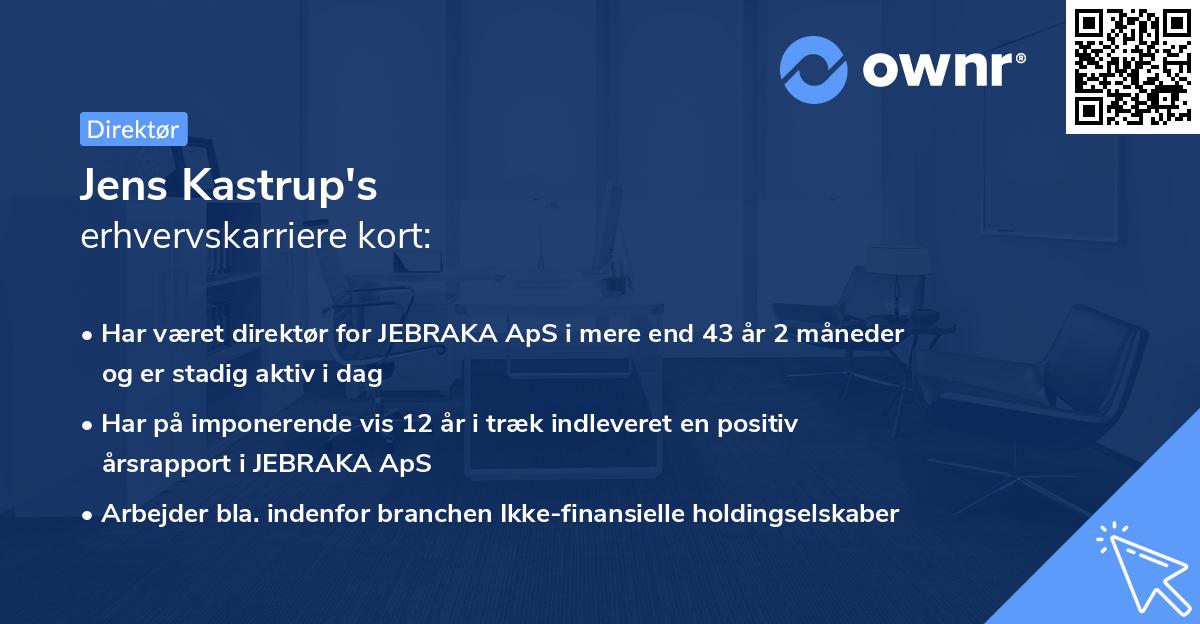 ownr®

Direktør

Jens Kastrup's
erhvervskarriere kort:

• Har været direktør for JEBRAKA ApS i mere end 43 år 2 måneder og er stadig aktiv i dag
• Har på imponerende vis 12 år i træk indleveret en positiv årsrapport i JEBRAKA ApS
• Arbejder bla. indenfor branchen Ikke-finansielle holdingselskaber